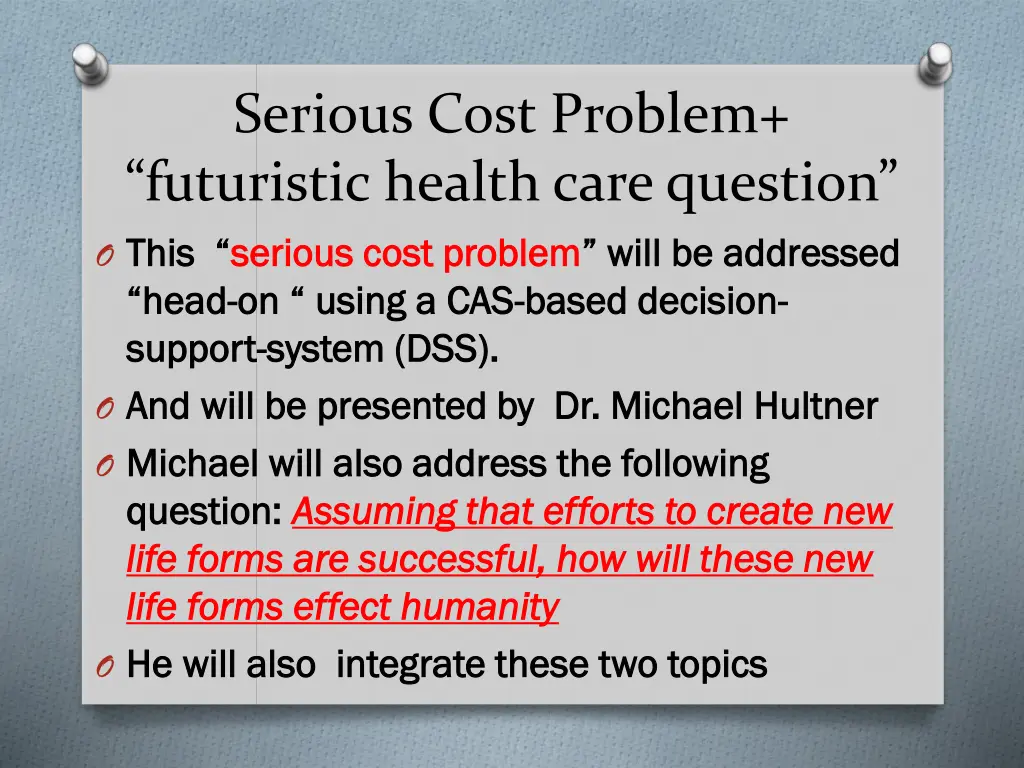 Serious Cost Problem+
“futuristic health care question”

O This “serious cost problem” will be addressed “head-on “ using a CAS-based decision-support-system (DSS).
O And will be presented by Dr. Michael Hultner
O Michael will also address the following question: Assuming that efforts to create new life forms are successful, how will these new life forms effect humanity
O He will also integrate these two topics